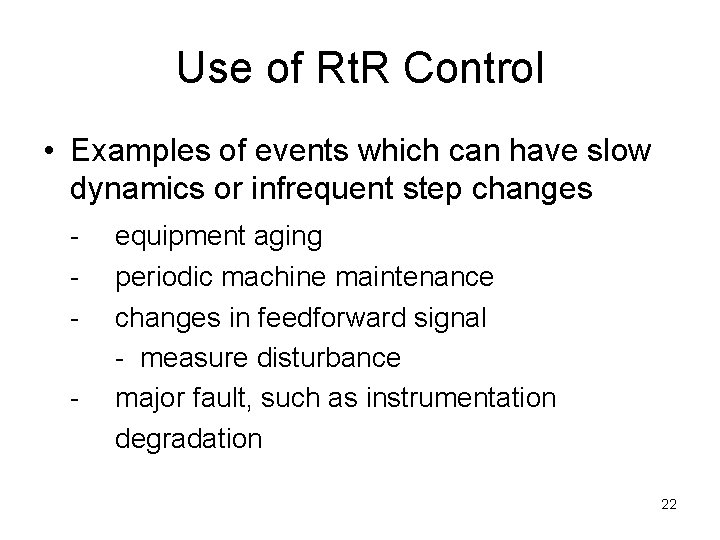 Use of RtR Control

• Examples of events which can have slow dynamics or infrequent step changes

- equipment aging
- periodic machine maintenance
- changes in feedforward signal
  - measure disturbance
- major fault, such as instrumentation degradation

22